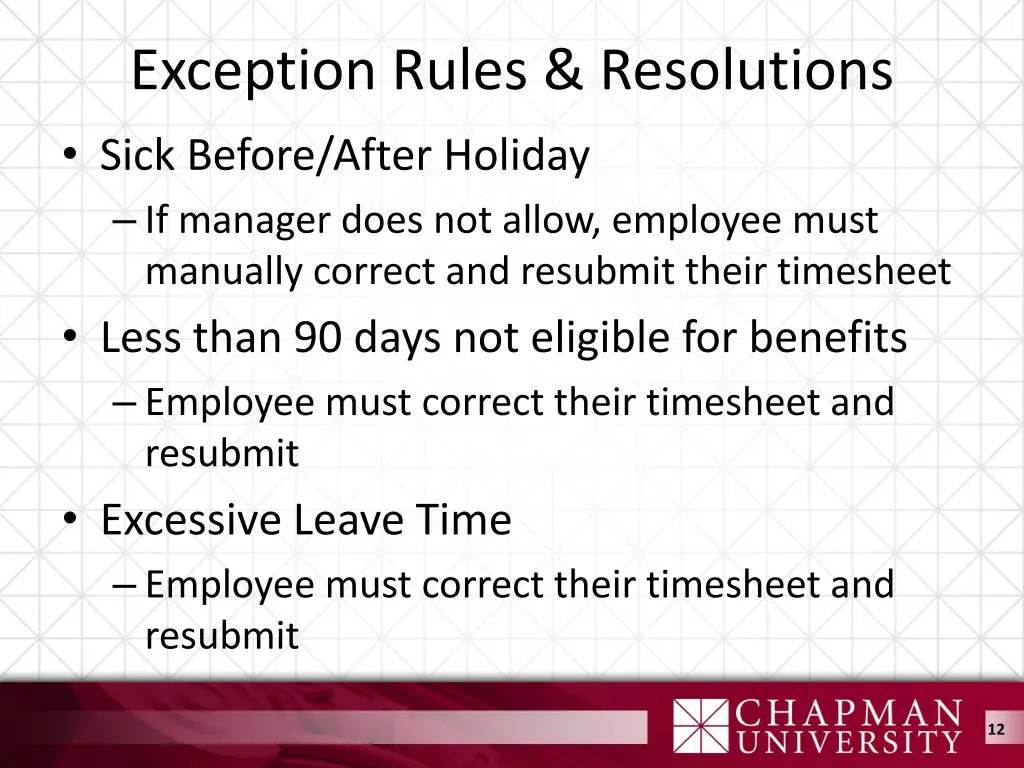 Exception Rules & Resolutions

• Sick Before/After Holiday
– If manager does not allow, employee must manually correct and resubmit their timesheet

• Less than 90 days not eligible for benefits
– Employee must correct their timesheet and resubmit

• Excessive Leave Time
– Employee must correct their timesheet and resubmit

CHAPMAN UNIVERSITY

12